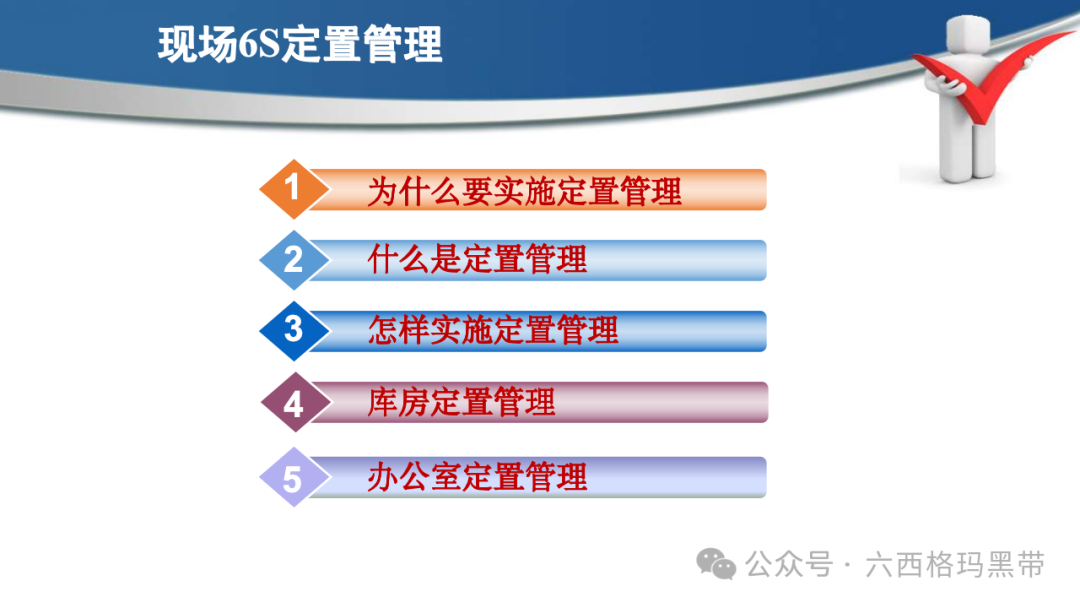 现场6S定置管理

1 为什么要实施定置管理

2 什么是定置管理

3 怎样实施定置管理

4 库房定置管理

5 办公室定置管理

公众号 · 六西格玛黑带